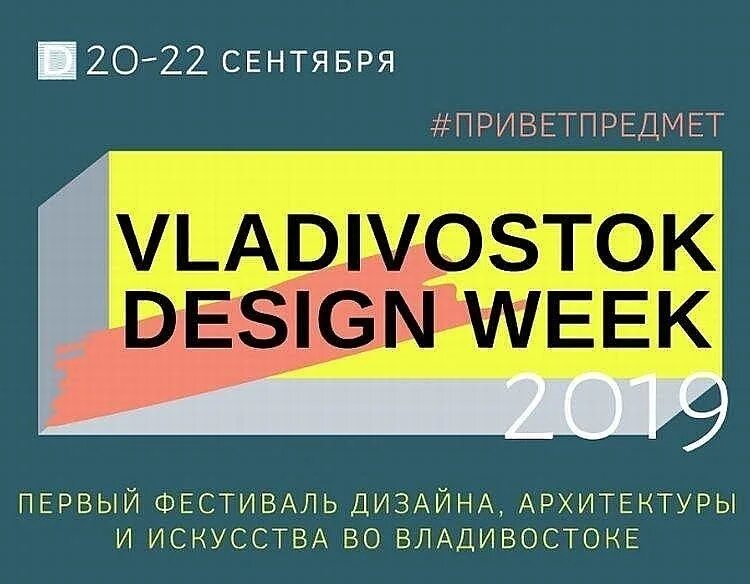 D 20-22 СЕНТЯБРЯ

#ПРИВЕТПРЕДМЕТ

VLADIVOSTOK DESIGN WEEK 2019

ПЕРВЫЙ ФЕСТИВАЛЬ ДИЗАЙНА, АРХИТЕКТУРЫ И ИСКУССТВА ВО ВЛАДИВОСТОКЕ